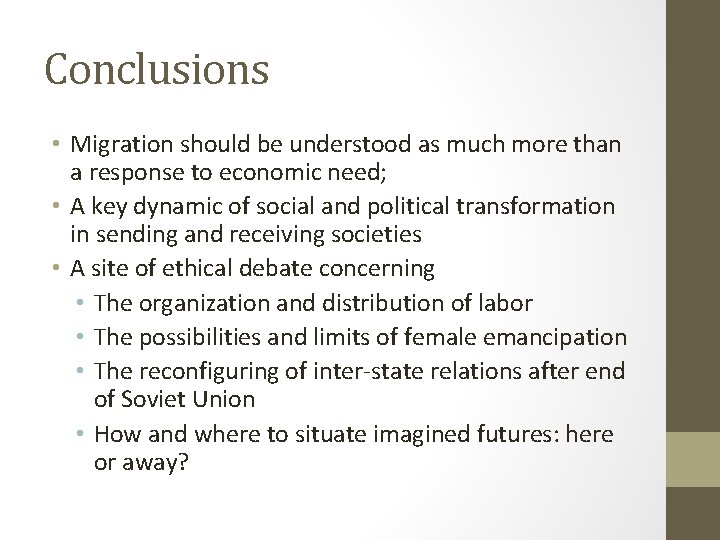 Conclusions

• Migration should be understood as much more than a response to economic need;
• A key dynamic of social and political transformation in sending and receiving societies
• A site of ethical debate concerning
  • The organization and distribution of labor
  • The possibilities and limits of female emancipation
  • The reconfiguring of inter-state relations after end of Soviet Union
  • How and where to situate imagined futures: here or away?